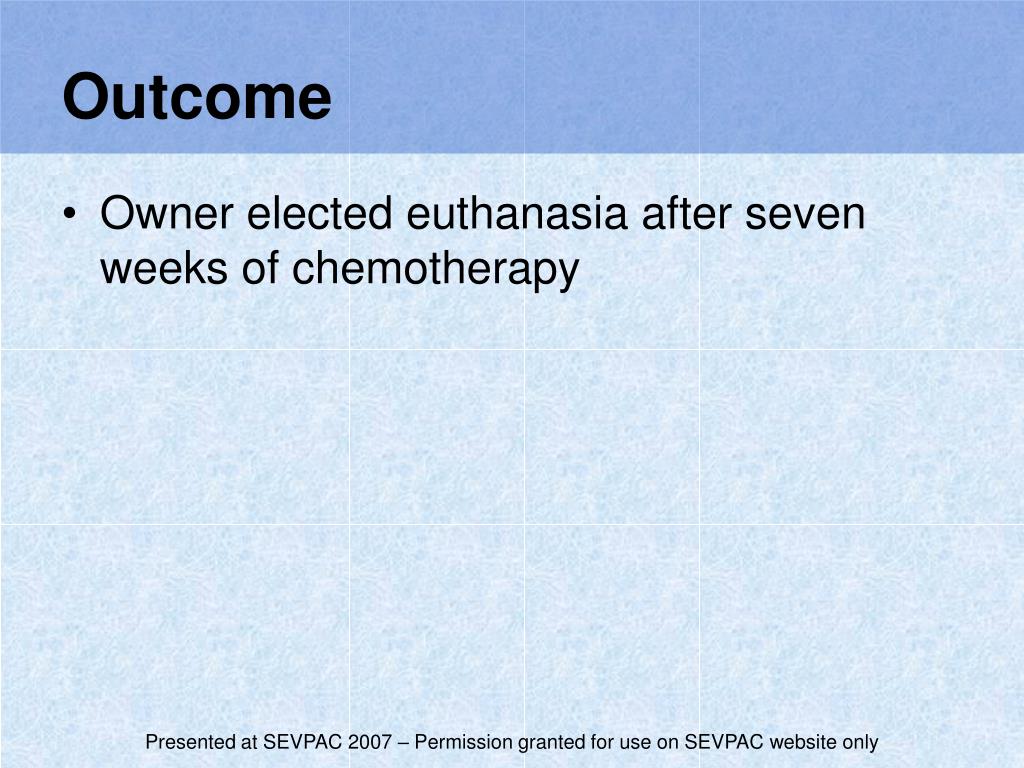 Outcome

• Owner elected euthanasia after seven weeks of chemotherapy

Presented at SEVPAC 2007 – Permission granted for use on SEVPAC website only